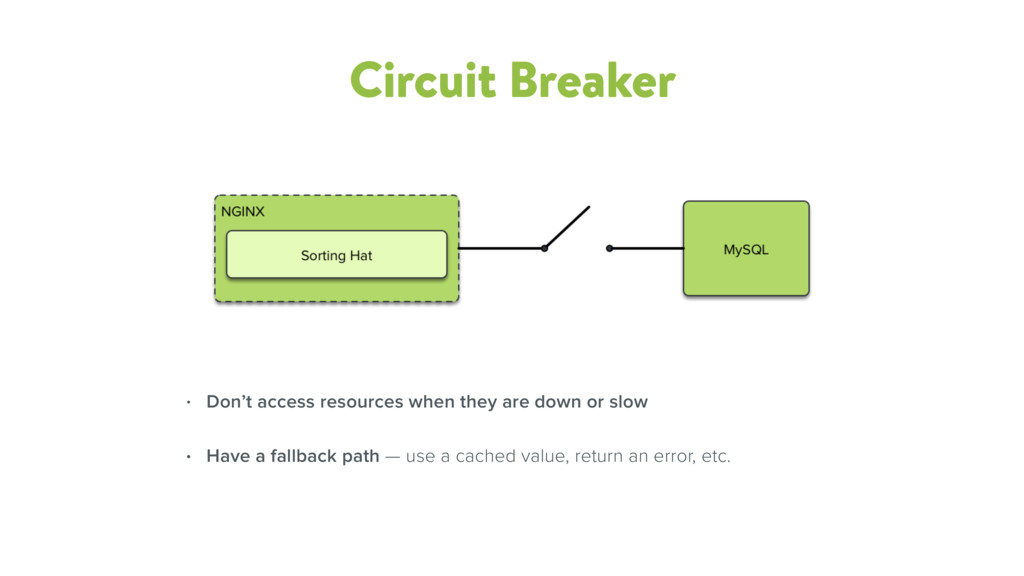 Circuit Breaker

NGINX

Sorting Hat

MySQL

• Don't access resources when they are down or slow

• Have a fallback path — use a cached value, return an error, etc.